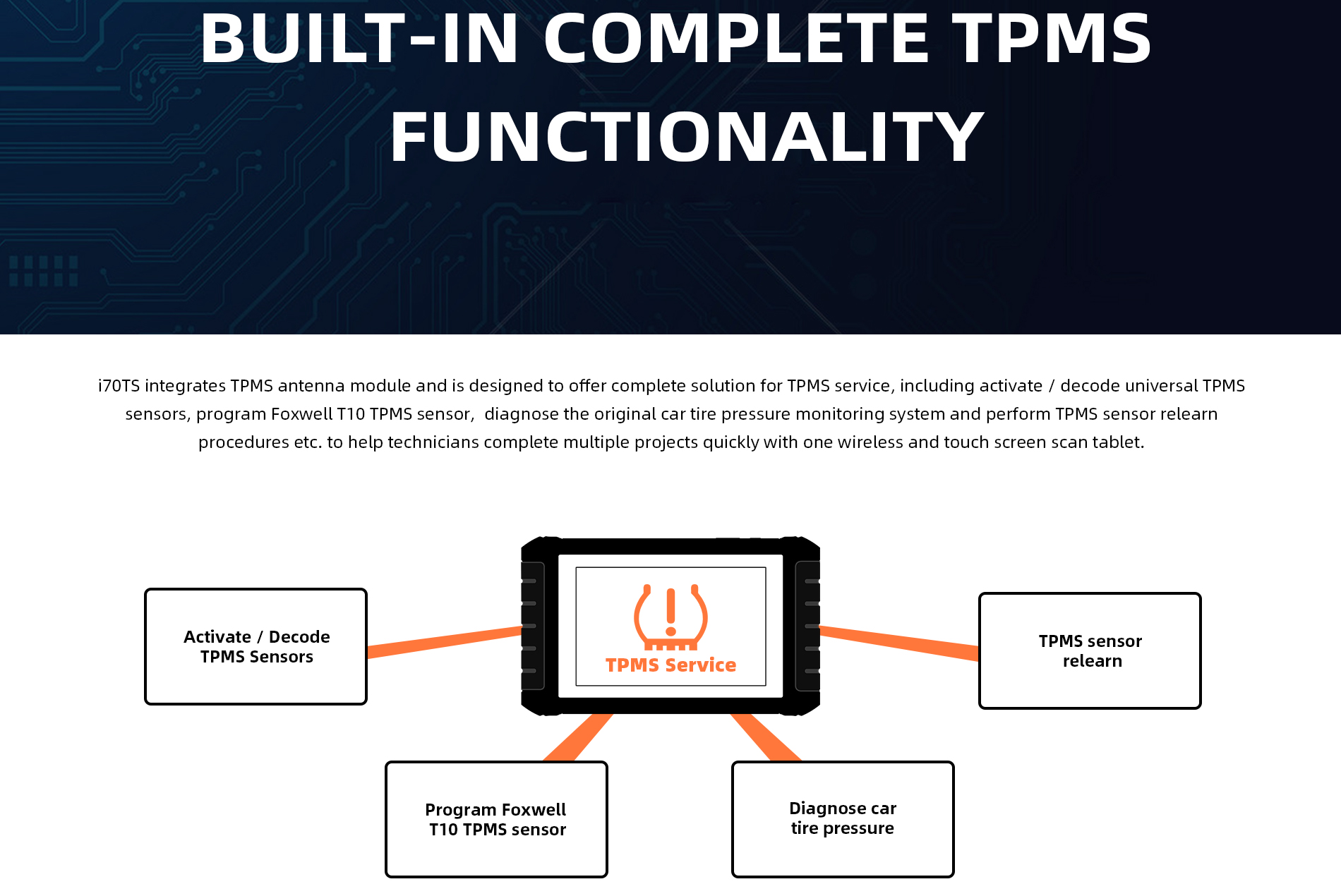 BUILT-IN COMPLETE TPMS FUNCTIONALITY

i70TS integrates TPMS antenna module and is designed to offer complete solution for TPMS service, including activate / decode universal TPMS sensors, program Foxwell T10 TPMS sensor, diagnose the original car tire pressure monitoring system and perform TPMS sensor relearn procedures etc. to help technicians complete multiple projects quickly with one wireless and touch screen scan tablet.

Activate / Decode TPMS Sensors

TPMS Service

TPMS sensor relearn

Program Foxwell T10 TPMS sensor

Diagnose car tire pressure